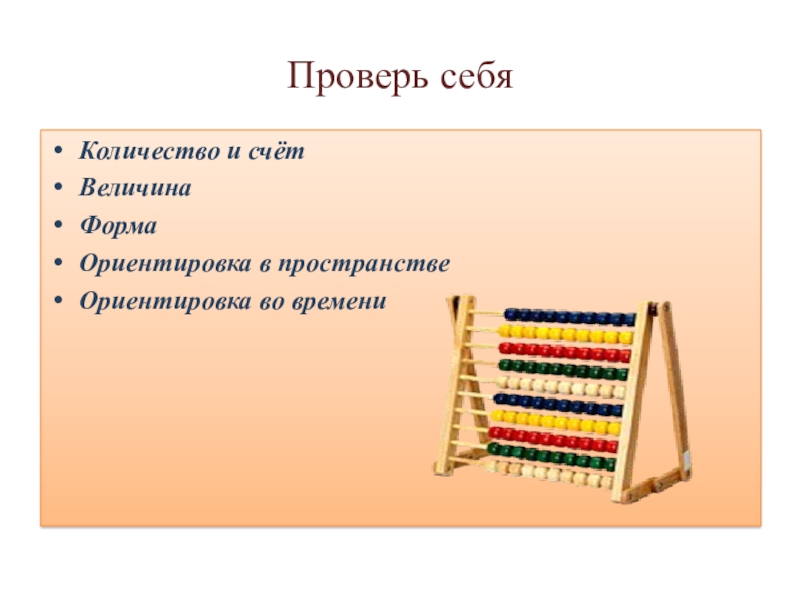 Проверь себя

• Количество и счёт
• Величина
• Форма
• Ориентировка в пространстве
• Ориентировка во времени